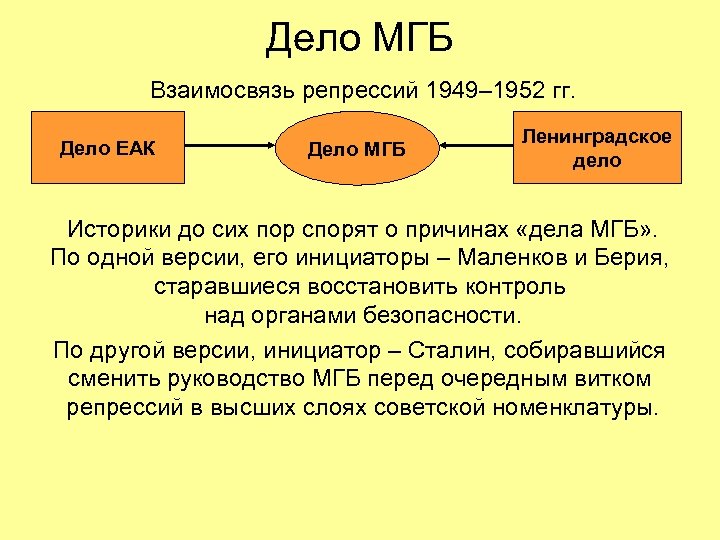 Дело МГБ

Взаимосвязь репрессий 1949–1952 гг.

Дело ЕАК

Дело МГБ

Ленинградское дело

Историки до сих пор спорят о причинах «дела МГБ». По одной версии, его инициаторы – Маленков и Берия, старавшиеся восстановить контроль над органами безопасности.

По другой версии, инициатор – Сталин, собиравшийся сменить руководство МГБ перед очередным витком репрессий в высших слоях советской номенклатуры.